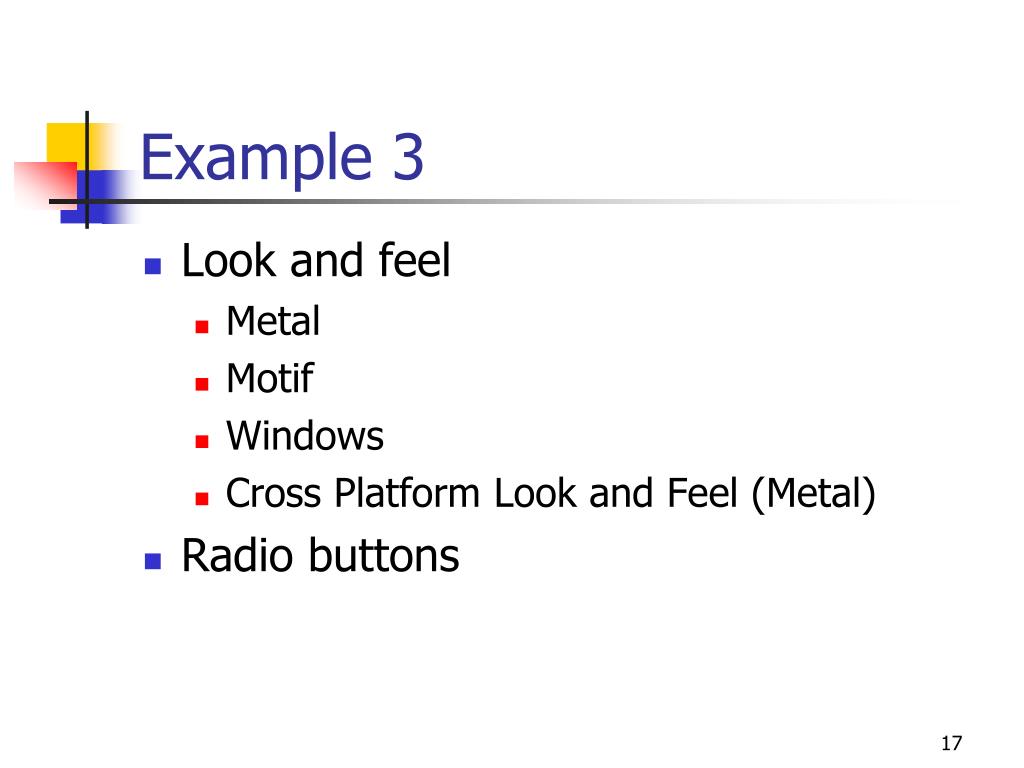 Example 3

- Look and feel
  - Metal
  - Motif
  - Windows
  - Cross Platform Look and Feel (Metal)
- Radio buttons

17